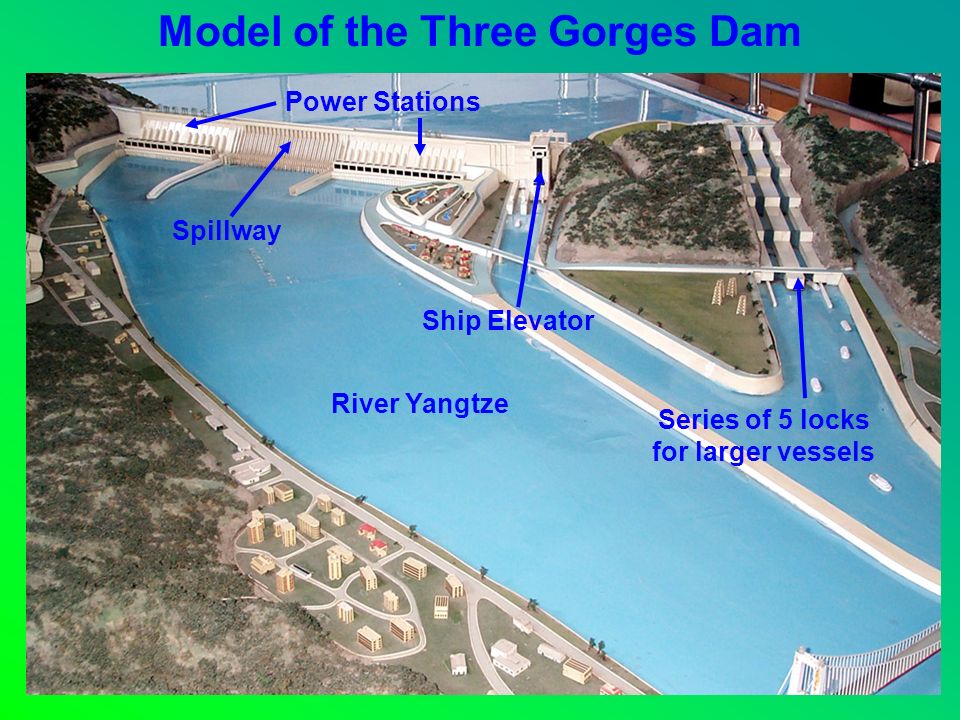 Model of the Three Gorges Dam

Power Stations

Spillway

Ship Elevator

River Yangtze

Series of 5 locks for larger vessels